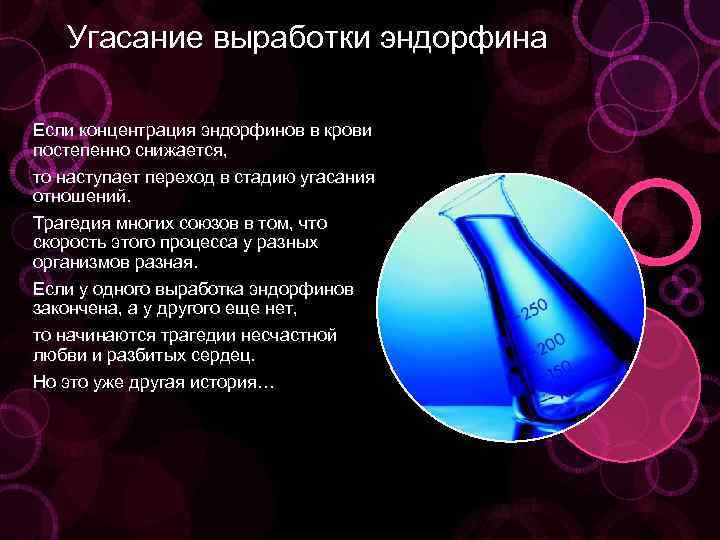 Угасание выработки эндорфина

Если концентрация эндорфинов в крови постепенно снижается,

то наступает переход в стадию угасания отношений.

Трагедия многих союзов в том, что скорость этого процесса у разных организмов разная.

Если у одного выработка эндорфинов закончена, а у другого еще нет,

то начинаются трагедии несчастной любви и разбитых сердец.

Но это уже другая история…

250
200
150